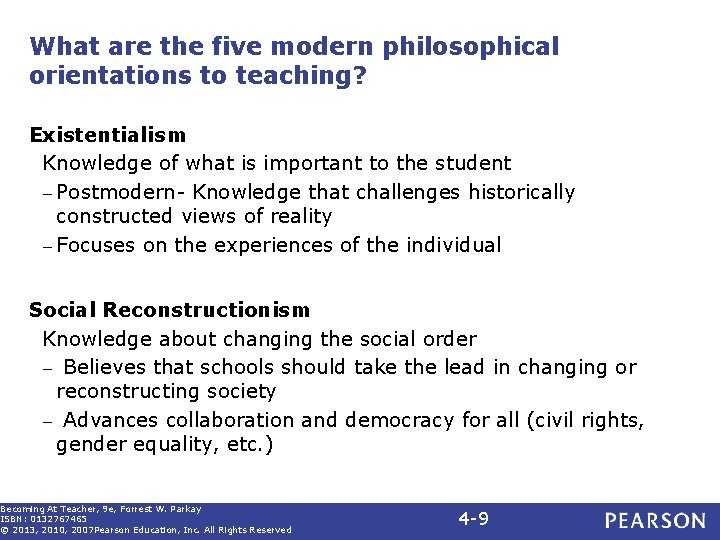 What are the five modern philosophical orientations to teaching?

Existentialism

Knowledge of what is important to the student

– Postmodern- Knowledge that challenges historically constructed views of reality

– Focuses on the experiences of the individual

Social Reconstructionism

Knowledge about changing the social order

– Believes that schools should take the lead in changing or reconstructing society

– Advances collaboration and democracy for all (civil rights, gender equality, etc.)

Becoming At Teacher, 9e, Forrest W. Parkay
ISBN: 0132767465
© 2013, 2010, 2007Pearson Education, Inc. All Rights Reserved

4-9

PEARSON